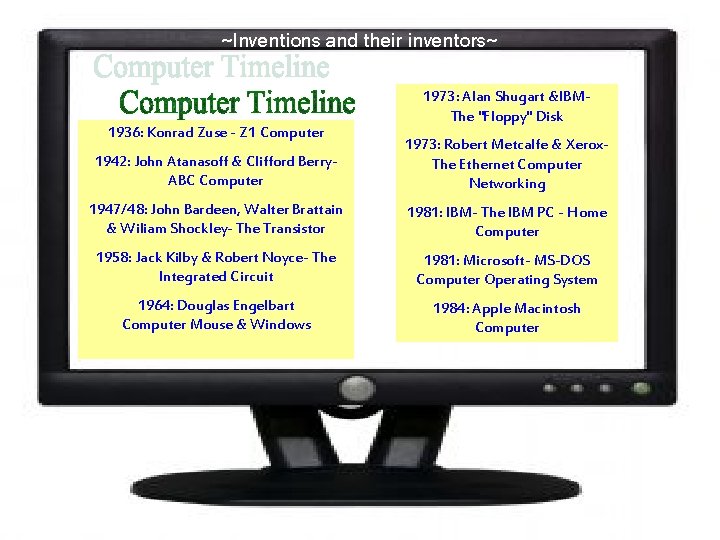 ~Inventions and their inventors~

Computer Timeline

Computer Timeline

1936: Konrad Zuse - Z1 Computer

1942: John Atanasoff & Clifford Berry- ABC Computer

1947/48: John Bardeen, Walter Brattain & Wiliam Shockley- The Transistor

1958: Jack Kilby & Robert Noyce- The Integrated Circuit

1964: Douglas Engelbart Computer Mouse & Windows

1973: Alan Shugart &IBM- The "Floppy" Disk

1973: Robert Metcalfe & Xerox- The Ethernet Computer Networking

1981: IBM- The IBM PC - Home Computer

1981: Microsoft- MS-DOS Computer Operating System

1984: Apple Macintosh Computer